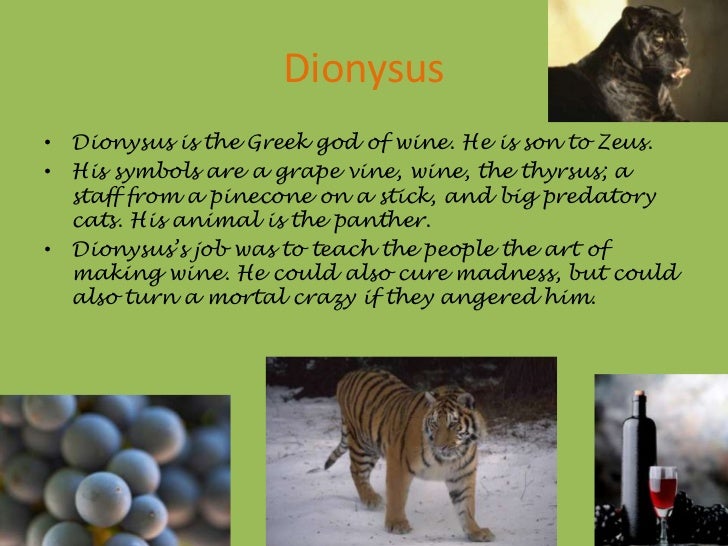 Dionysus

• Dionysus is the Greek god of wine. He is son to Zeus.
• His symbols are a grape vine, wine, the thyrsus; a staff from a pinecone on a stick, and big predatory cats. His animal is the panther.
• Dionysus's job was to teach the people the art of making wine. He could also cure madness, but could also turn a mortal crazy if they angered him.